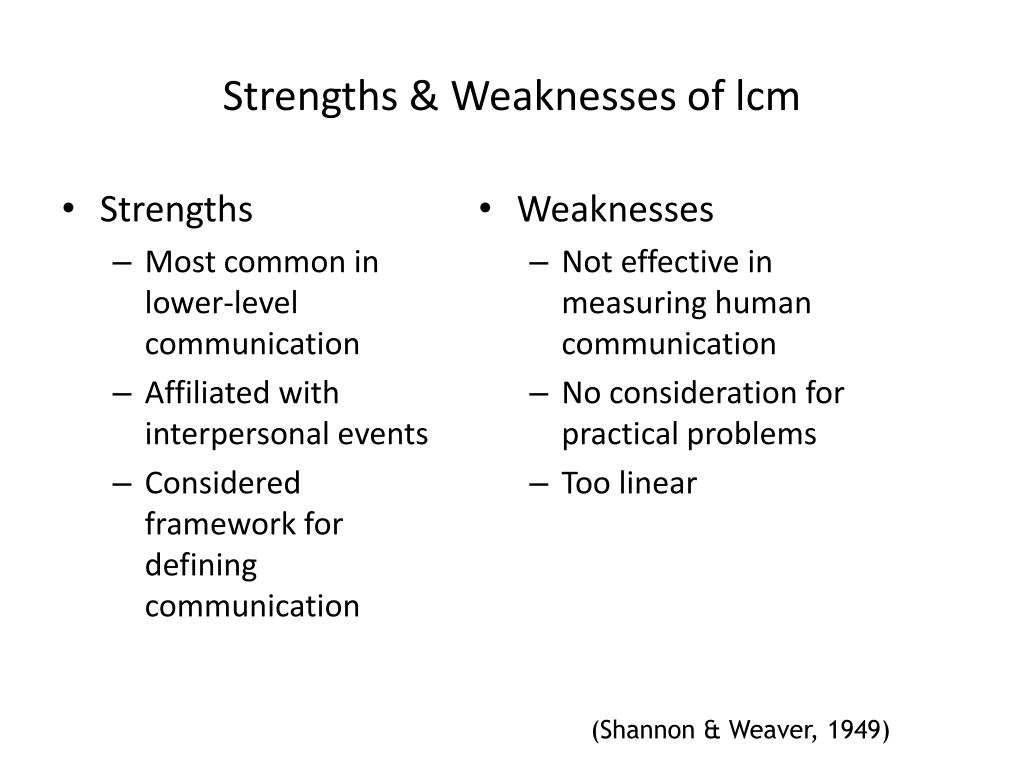 Strengths & Weaknesses of lcm

• Strengths
– Most common in lower-level communication
– Affiliated with interpersonal events
– Considered framework for defining communication

• Weaknesses
– Not effective in measuring human communication
– No consideration for practical problems
– Too linear

(Shannon & Weaver, 1949)